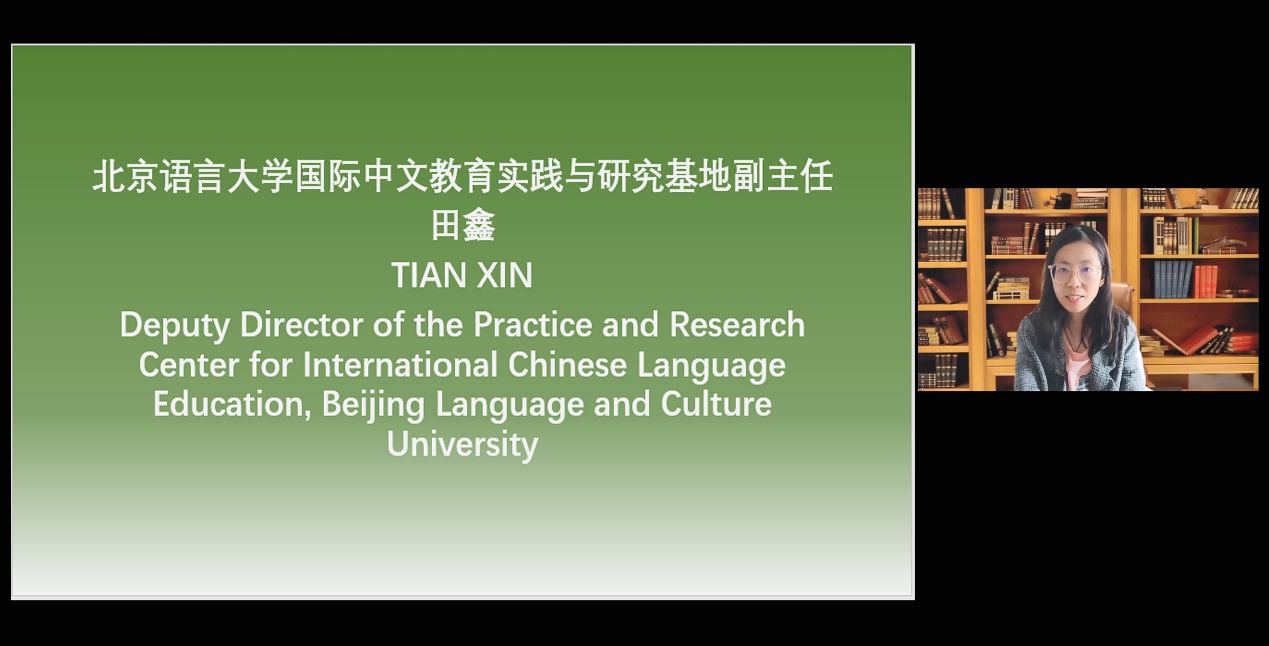 北京语言大学国际中文教育实践与研究基地副主任
田鑫
TIAN XIN
Deputy Director of the Practice and Research Center for International Chinese Language Education, Beijing Language and Culture University